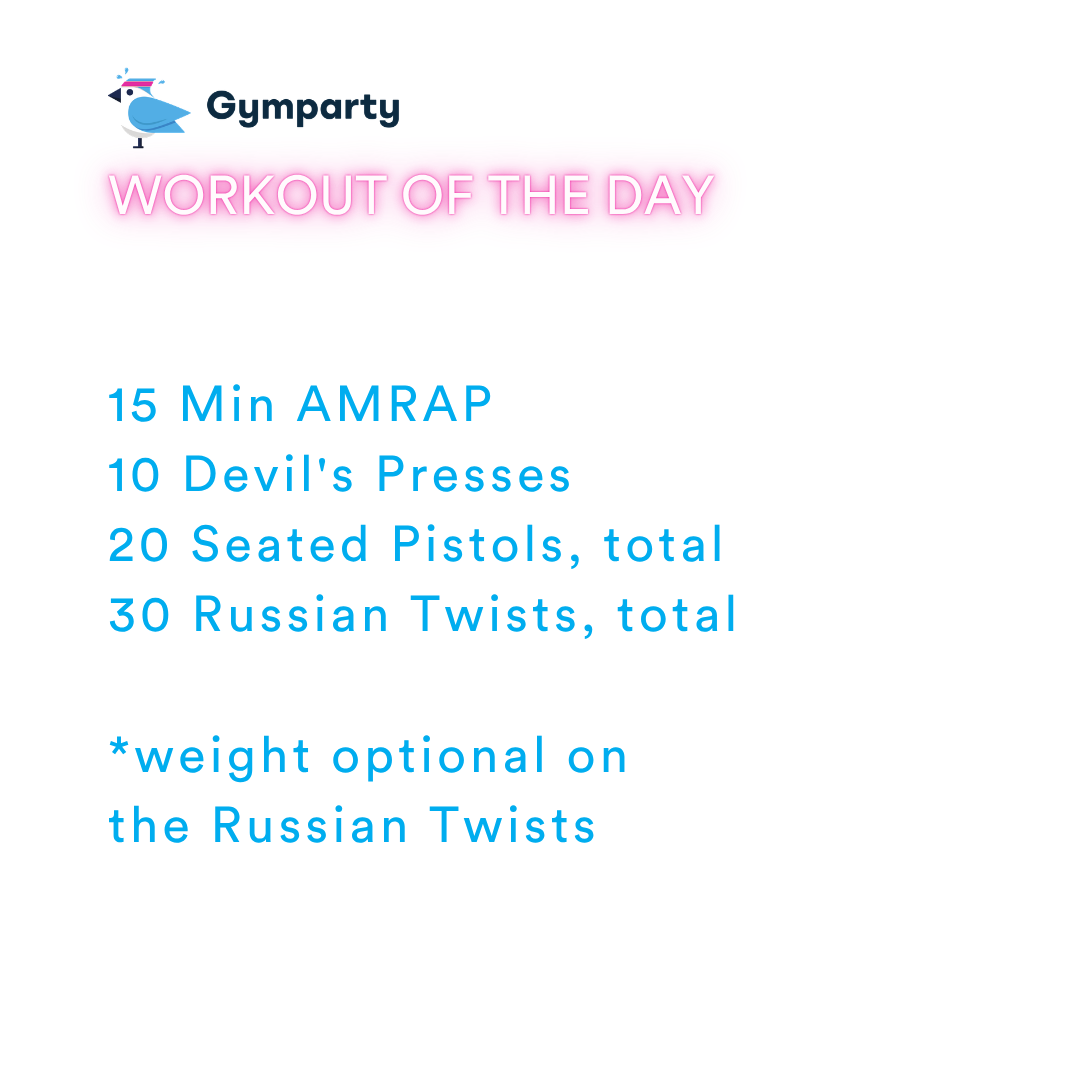 Gymparty

WORKOUT OF THE DAY

15 Min AMRAP
10 Devil's Presses
20 Seated Pistols, total
30 Russian Twists, total

*weight optional on the Russian Twists